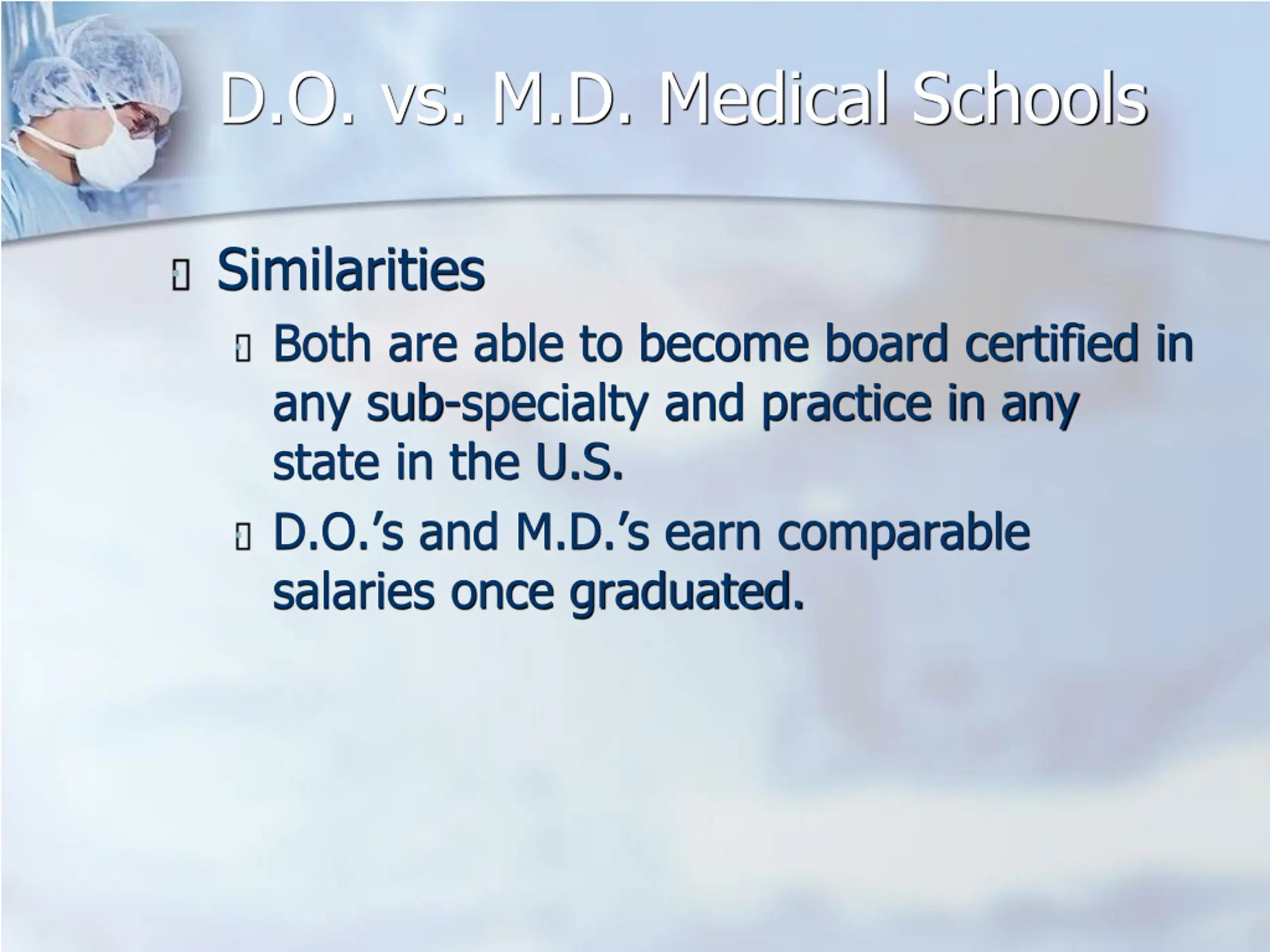 D.O. vs. M.D. Medical Schools

Similarities

Both are able to become board certified in any sub-specialty and practice in any state in the U.S.

D.O.’s and M.D.’s earn comparable salaries once graduated.